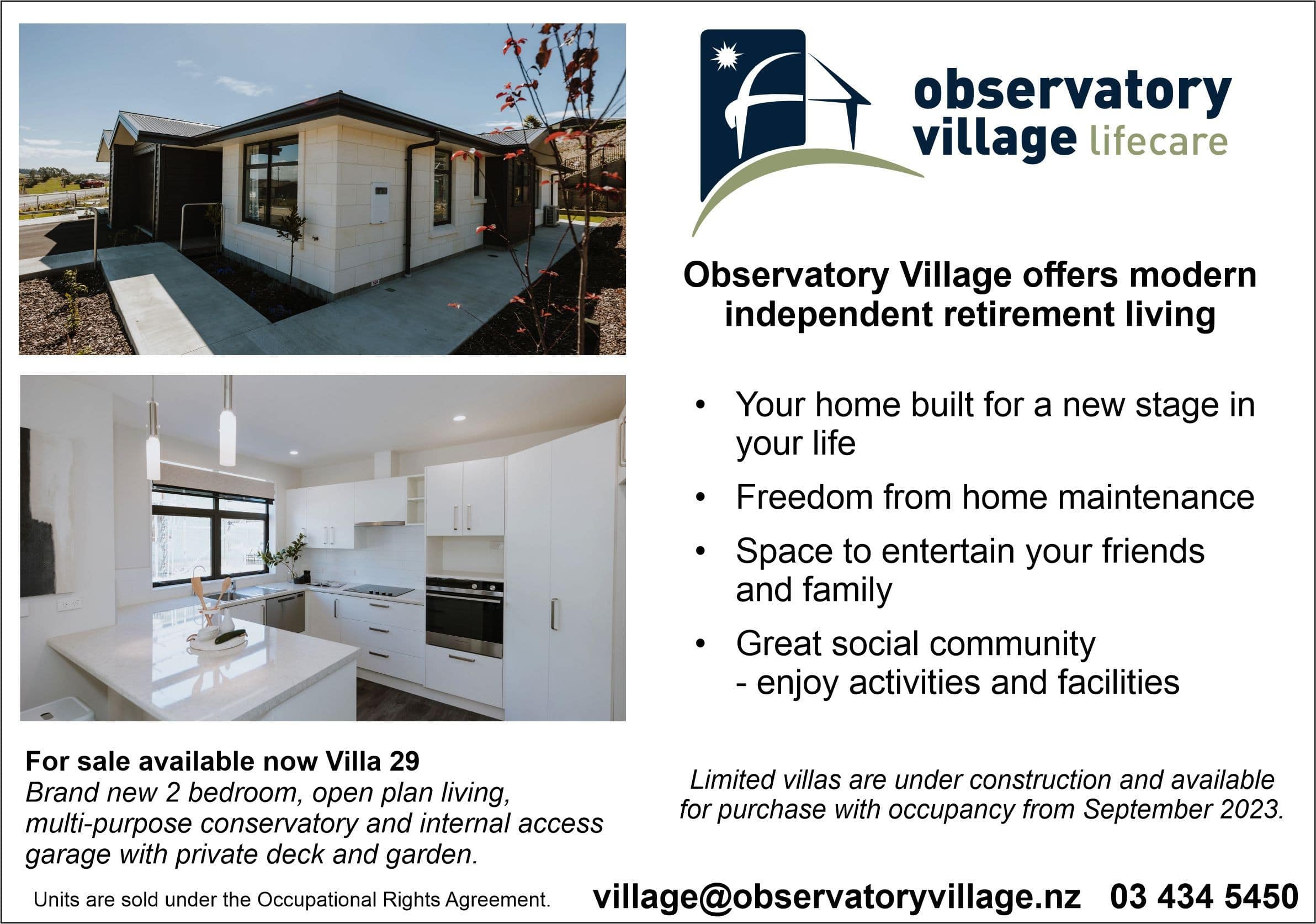 observatory village lifecare

Observatory Village offers modern independent retirement living

• Your home built for a new stage in your life
• Freedom from home maintenance
• Space to entertain your friends and family
• Great social community - enjoy activities and facilities

For sale available now Villa 29
Brand new 2 bedroom, open plan living, multi-purpose conservatory and internal access garage with private deck and garden.

Limited villas are under construction and available for purchase with occupancy from September 2023.

Units are sold under the Occupational Rights Agreement.

village@observatoryvillage.nz 03 434 5450